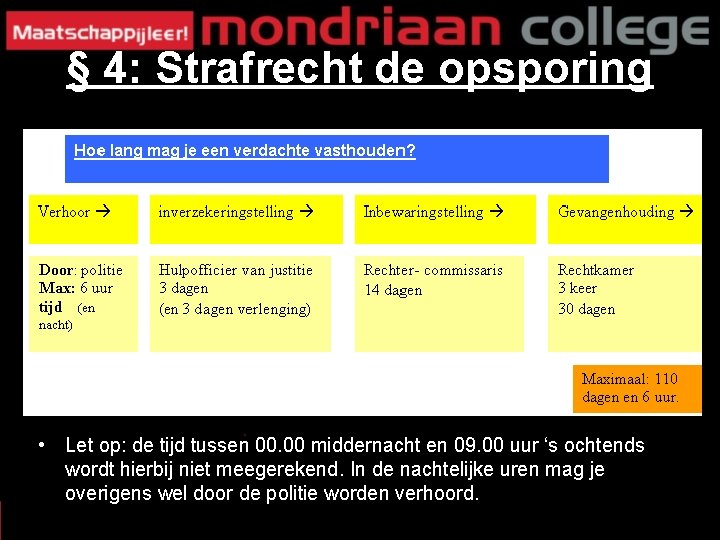 Maatschappijleer! mondriaan college

§ 4: Strafrecht de opsporing

Hoe lang mag je een verdachte vasthouden?

Verhoor →

inverzekeringstelling →

Inbewaringstelling →

Gevangenhouding →

Door: politie
Max: 6 uur
tijd (en nacht)

Hulpofficier van justitie
3 dagen
(en 3 dagen verlenging)

Rechter- commissaris
14 dagen

Rechtkamer
3 keer
30 dagen

Maximaal: 110 dagen en 6 uur.

• Let op: de tijd tussen 00.00 middernacht en 09.00 uur 's ochtends wordt hierbij niet meegerekend. In de nachtelijke uren mag je overigens wel door de politie worden verhoord.